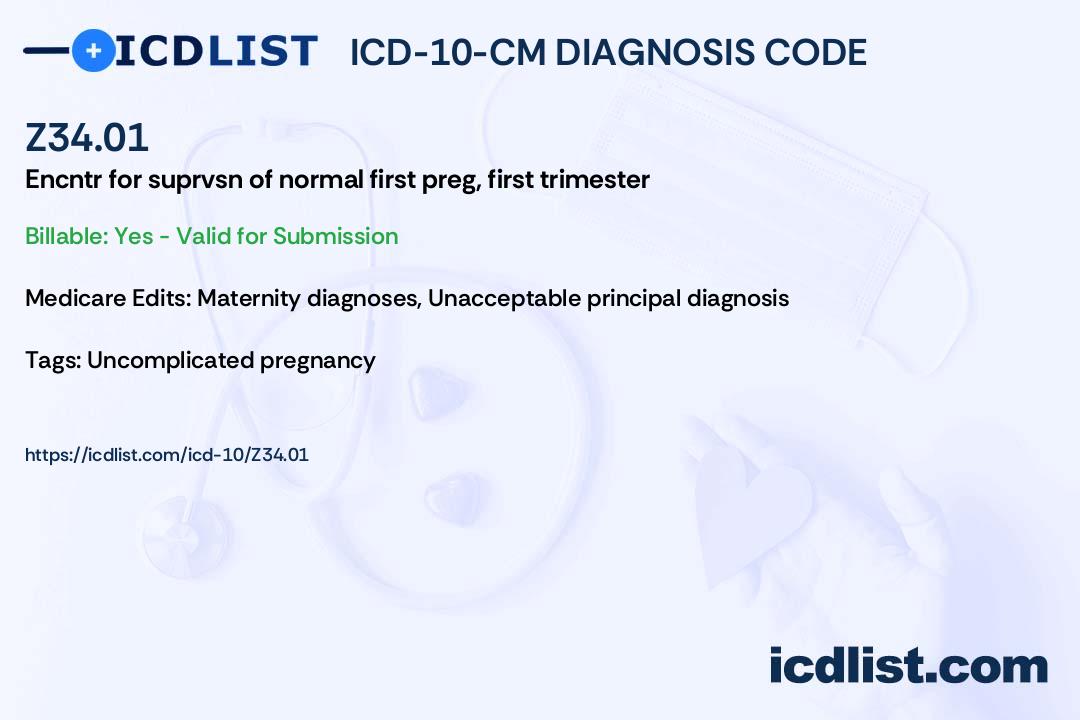 ICDLIST ICD-10-CM DIAGNOSIS CODE

Z34.01

Encntr for suprvsn of normal first preg, first trimester

Billable: Yes - Valid for Submission

Medicare Edits: Maternity diagnoses, Unacceptable principal diagnosis

Tags: Uncomplicated pregnancy

https://icdlist.com/icd-10/Z34.01

icdlist.com